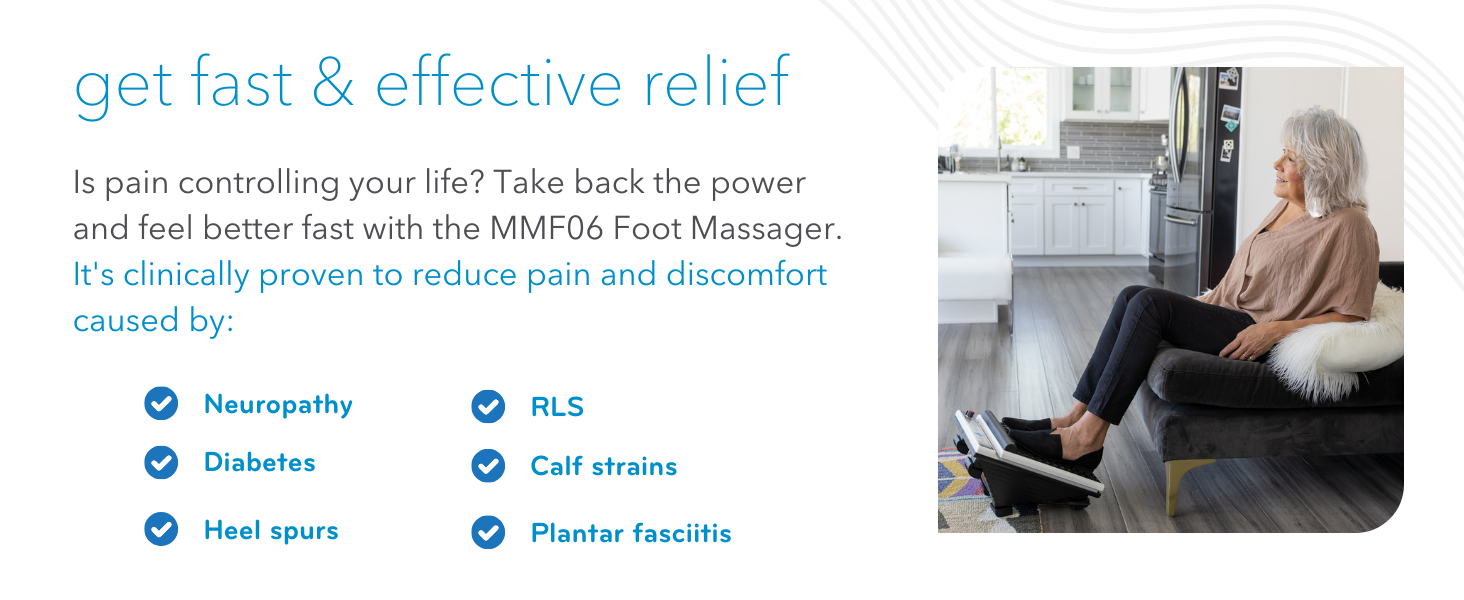 get fast & effective relief

Is pain controlling your life? Take back the power and feel better fast with the MMF06 Foot Massager. It's clinically proven to reduce pain and discomfort caused by:

Neuropathy
Diabetes
Heel spurs

RLS
Calf strains
Plantar fasciitis